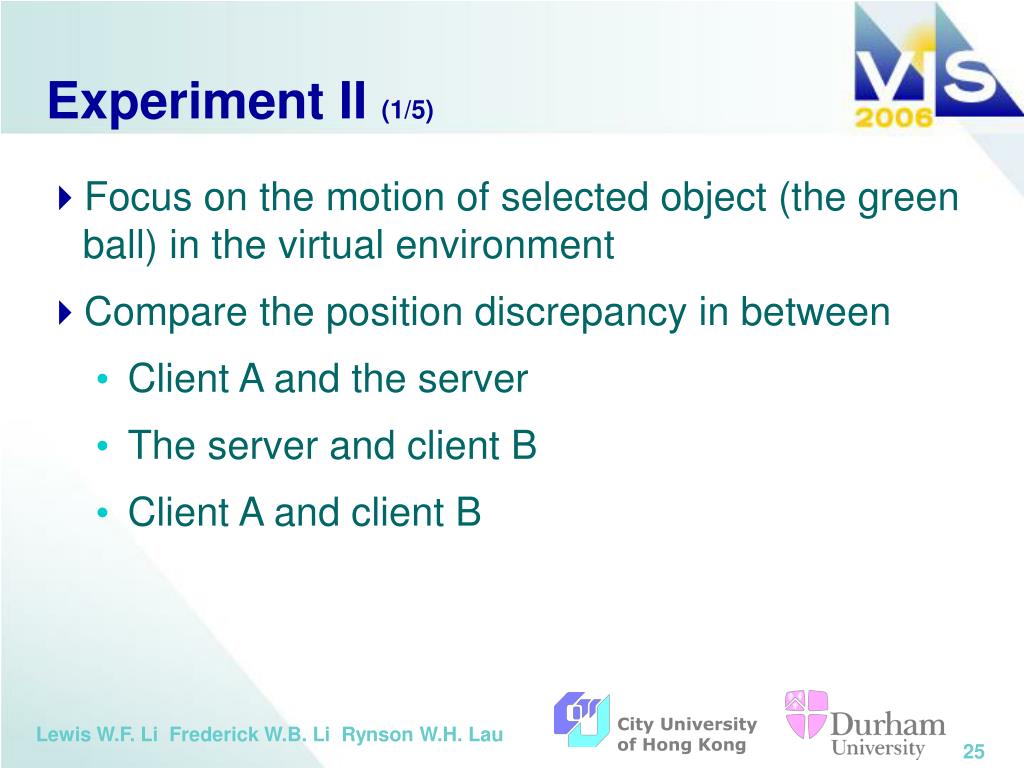 Experiment II (1/5)

VIS 2006

Focus on the motion of selected object (the green ball) in the virtual environment

Compare the position discrepancy in between

• Client A and the server

• The server and client B

• Client A and client B

Lewis W.F. Li Frederick W.B. Li Rynson W.H. Lau

City University of Hong Kong

Durham University

25